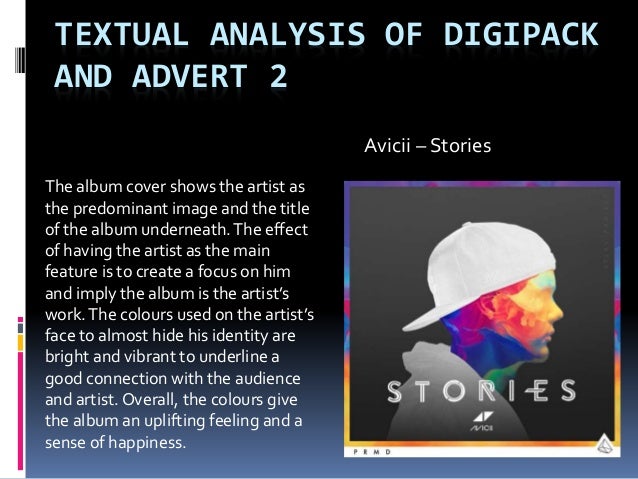 TEXTUAL ANALYSIS OF DIGIPACK AND ADVERT 2

Avicii – Stories

The album cover shows the artist as the predominant image and the title of the album underneath. The effect of having the artist as the main feature is to create a focus on him and imply the album is the artist's work. The colours used on the artist's face to almost hide his identity are bright and vibrant to underline a good connection with the audience and artist. Overall, the colours give the album an uplifting feeling and a sense of happiness.

STORIES

AVICII

PRMD